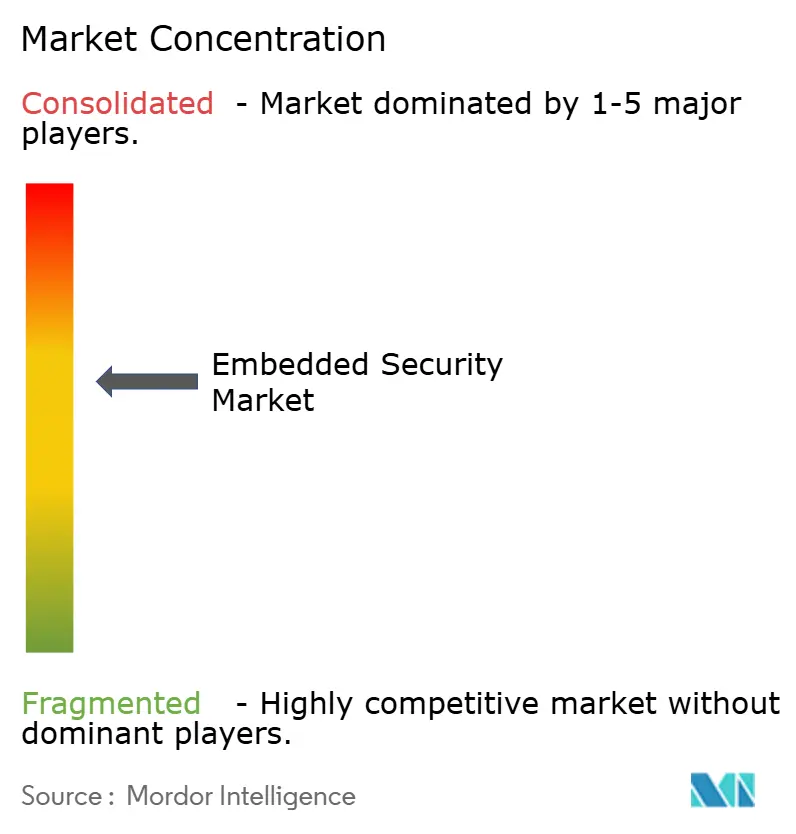 Market Concentration

Consolidated - Market dominated by 1-5 major players.

Embedded Security Market

Fragmented - Highly competitive market without dominant players.

Source : Mordor Intelligence